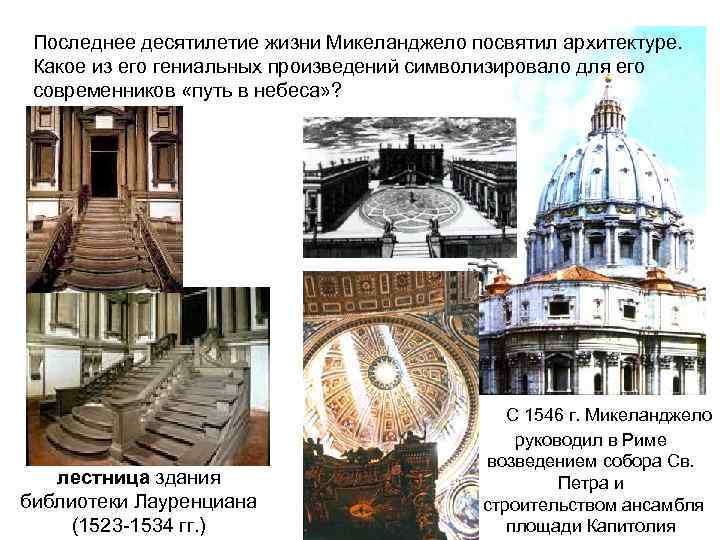 Последнее десятилетие жизни Микеланджело посвятил архитектуре. Какое из его гениальных произведений символизировало для его современников «путь в небеса»?

лестница здания библиотеки Лауренциана (1523-1534 гг.)

С 1546 г. Микеланджело руководил в Риме возведением собора Св. Петра и строительством ансамбля площади Капитолия